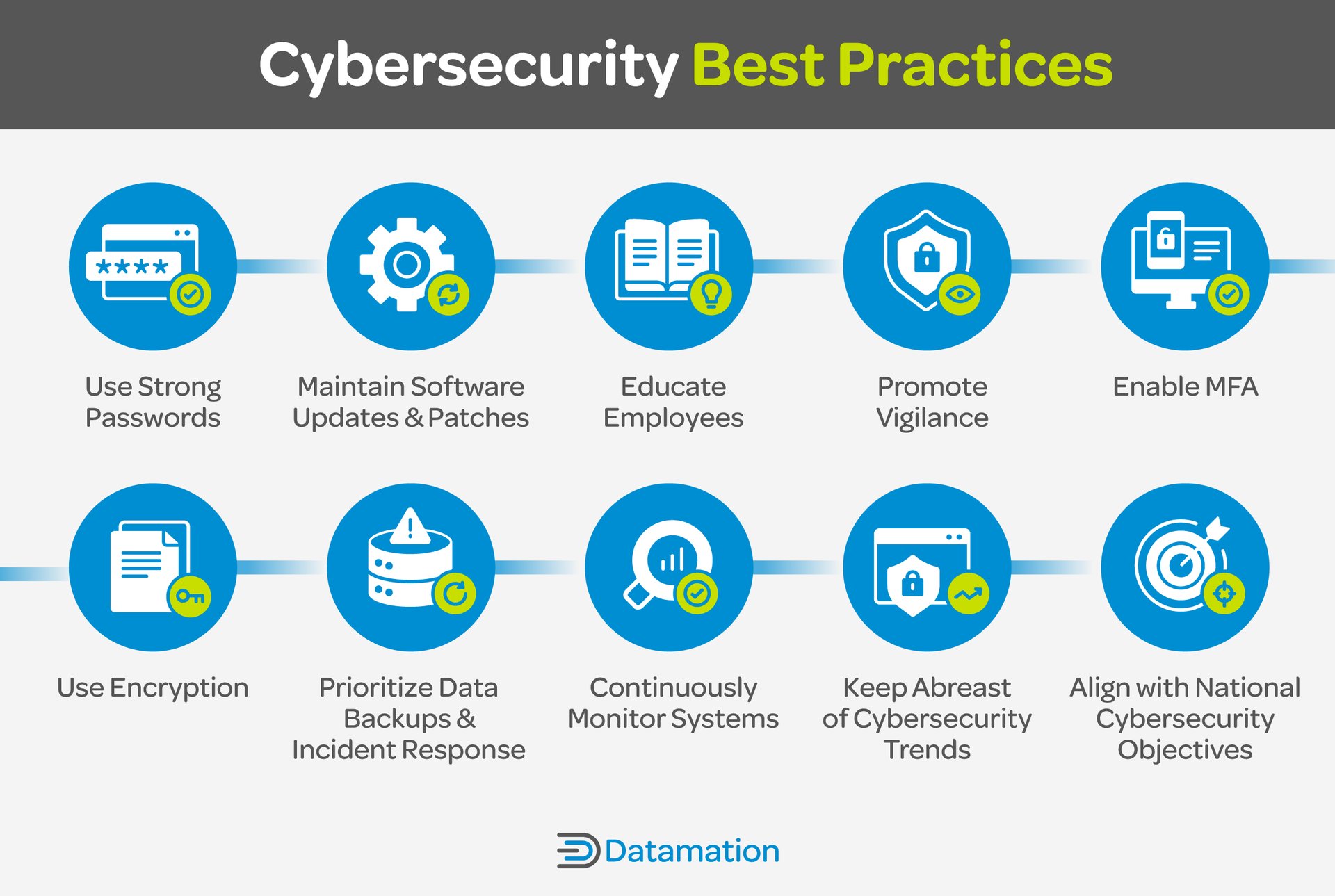 Cybersecurity Best Practices

****

Use Strong Passwords

Maintain Software Updates & Patches

Educate Employees

Promote Vigilance

Enable MFA

Use Encryption

Prioritize Data Backups & Incident Response

Continuously Monitor Systems

Keep Abreast of Cybersecurity Trends

Align with National Cybersecurity Objectives

Datamation